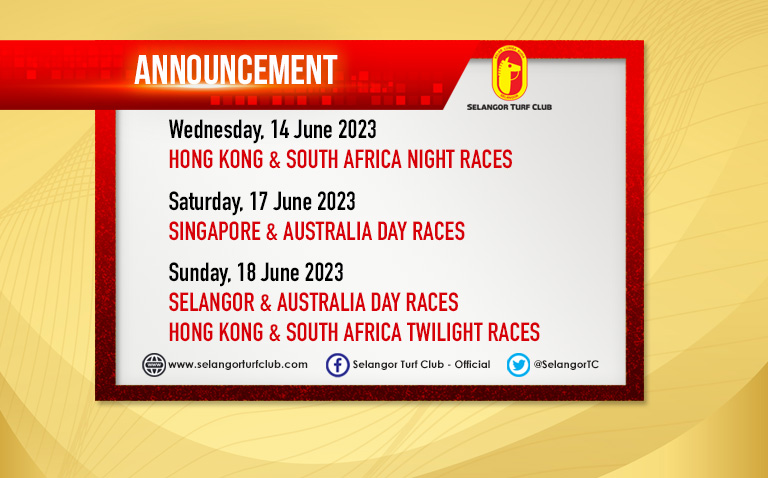 ANNOUNCEMENT

SELANGOR TURF CLUB

Wednesday, 14 June 2023
HONG KONG & SOUTH AFRICA NIGHT RACES

Saturday, 17 June 2023
SINGAPORE & AUSTRALIA DAY RACES

Sunday, 18 June 2023
SELANGOR & AUSTRALIA DAY RACES
HONG KONG & SOUTH AFRICA TWILIGHT RACES

www.selangorturfclub.com Selangor Turf Club - Official @SelangorTC